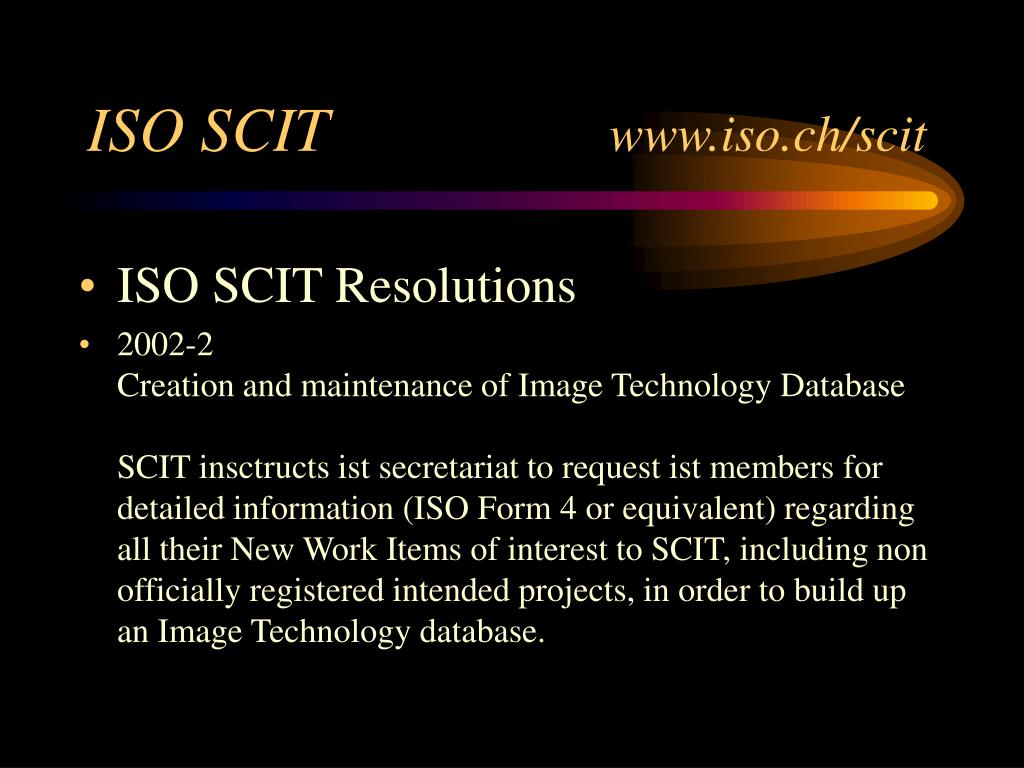 ISO SCIT www.iso.ch/scit

• ISO SCIT Resolutions

• 2002-2
Creation and maintenance of Image Technology Database

SCIT insctructs ist secretariat to request ist members for detailed information (ISO Form 4 or equivalent) regarding all their New Work Items of interest to SCIT, including non officially registered intended projects, in order to build up an Image Technology database.